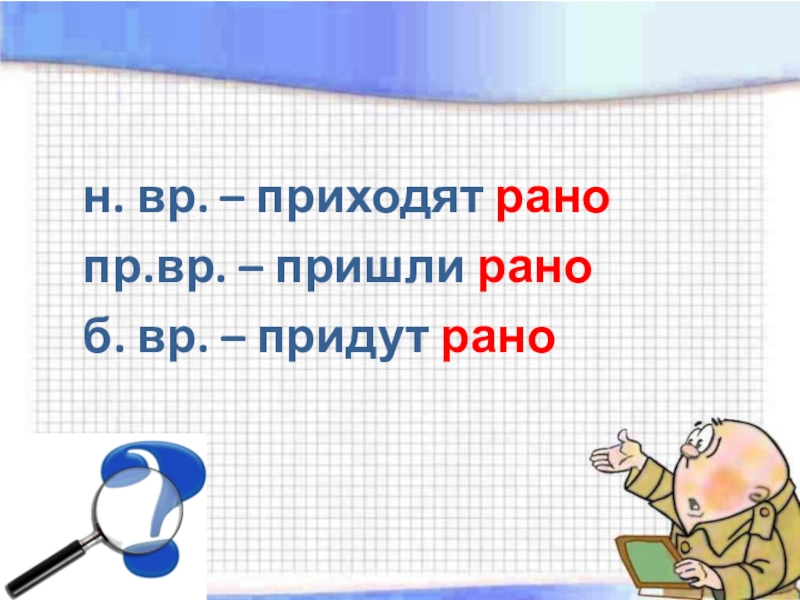 н. вр. – приходят рано
пр.вр. – пришли рано
б. вр. – придут рано